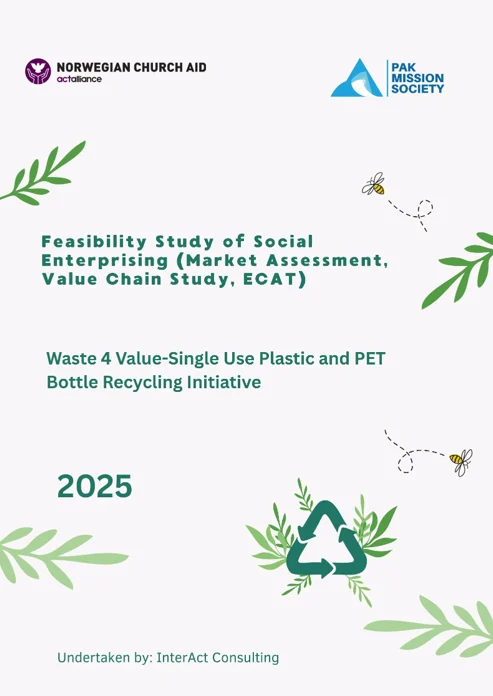 NORWEGIAN CHURCH AID
actalliance

PAK MISSION SOCIETY

Feasibility Study of Social Enterprising (Market Assessment, Value Chain Study, ECAT)

Waste 4 Value-Single Use Plastic and PET Bottle Recycling Initiative

2025

Undertaken by: InterAct Consulting